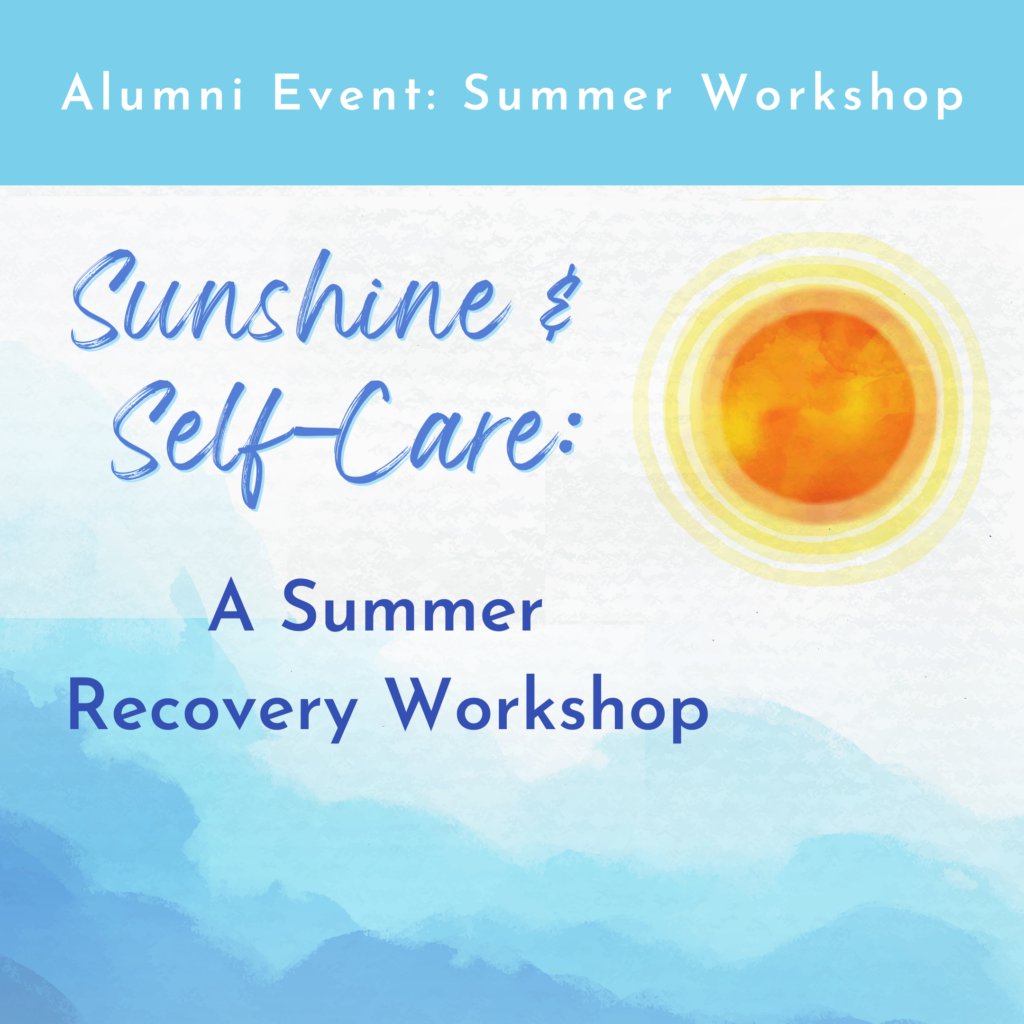 Alumni Event: Summer Workshop

Sunshine & Self-Care:

A Summer Recovery Workshop